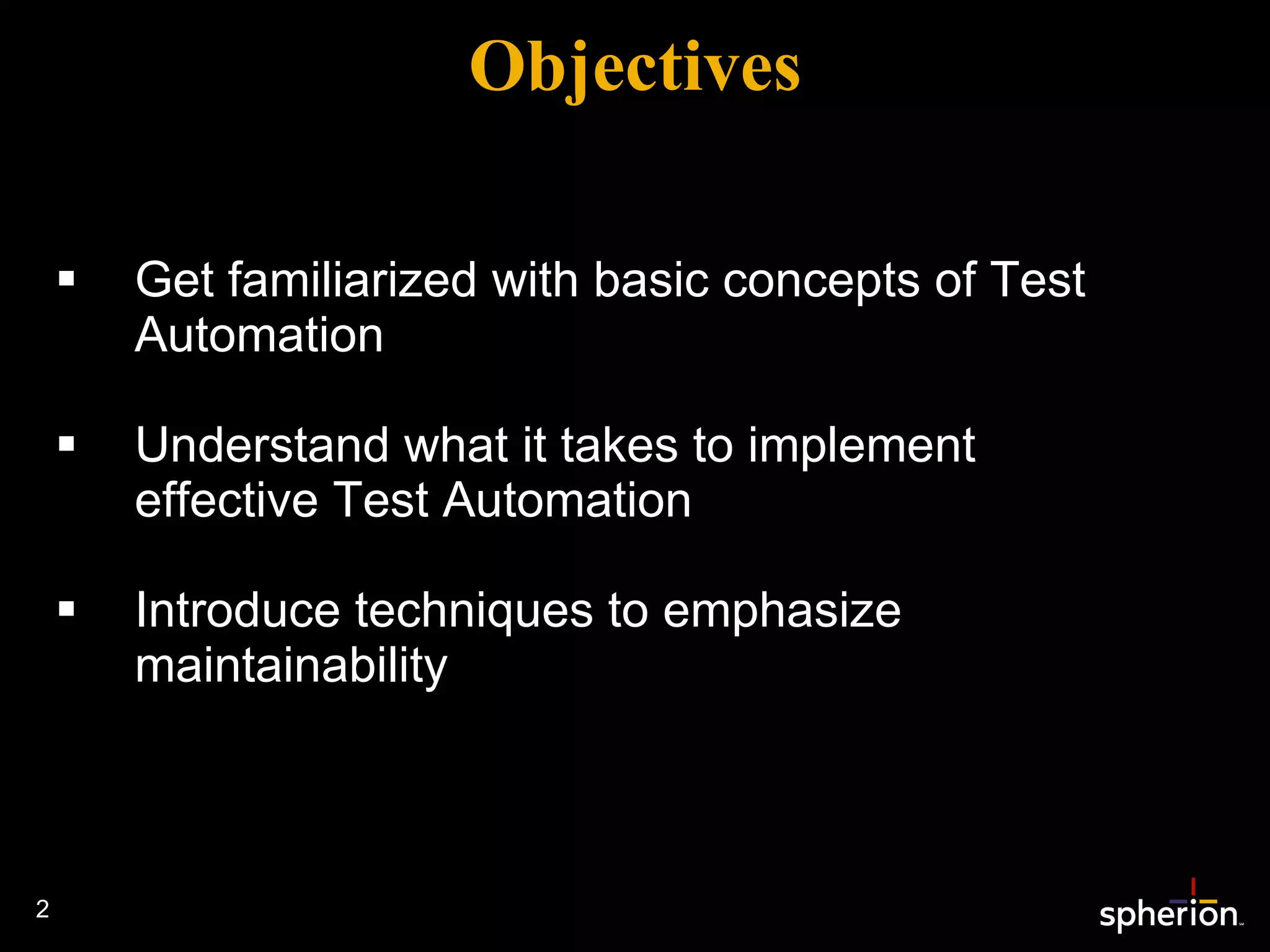 Objectives

▪ Get familiarized with basic concepts of Test Automation

▪ Understand what it takes to implement effective Test Automation

▪ Introduce techniques to emphasize maintainability

2

spherion